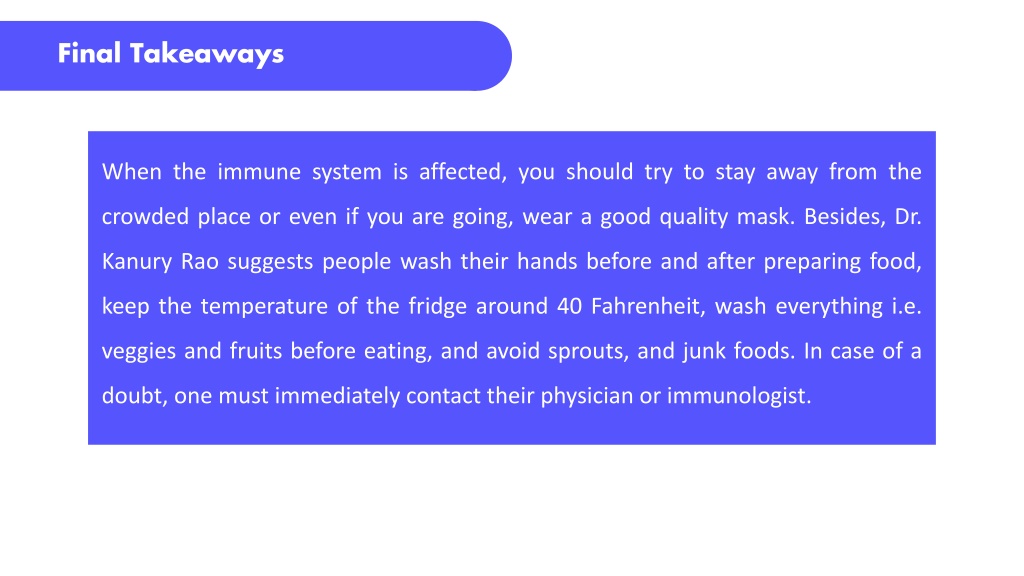 Final Takeaways

When the immune system is affected, you should try to stay away from the crowded place or even if you are going, wear a good quality mask. Besides, Dr. Kanury Rao suggests people wash their hands before and after preparing food, keep the temperature of the fridge around 40 Fahrenheit, wash everything i.e. veggies and fruits before eating, and avoid sprouts, and junk foods. In case of a doubt, one must immediately contact their physician or immunologist.